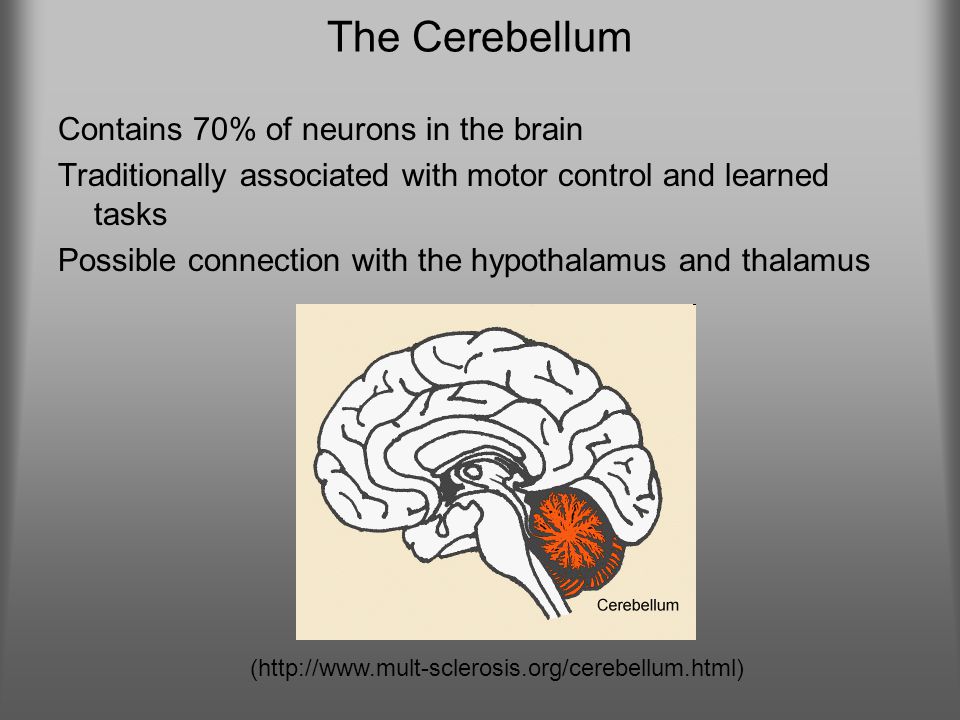 The Cerebellum

Contains 70% of neurons in the brain

Traditionally associated with motor control and learned tasks

Possible connection with the hypothalamus and thalamus

Cerebellum

(http://www.mult-sclerosis.org/cerebellum.html)